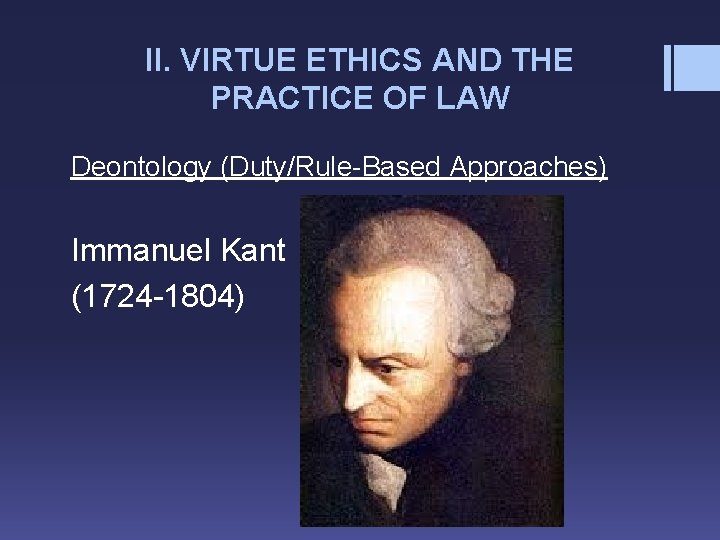 II. VIRTUE ETHICS AND THE PRACTICE OF LAW

Deontology (Duty/Rule-Based Approaches)

Immanuel Kant
(1724-1804)